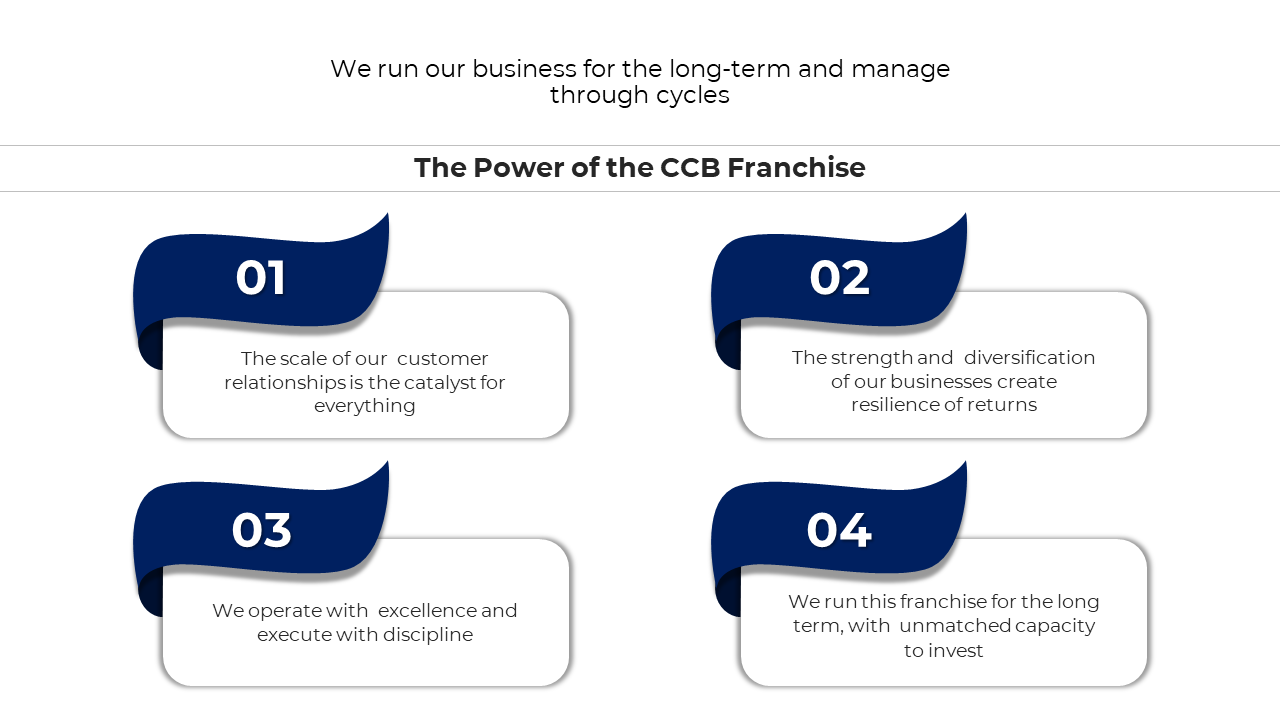 We run our business for the long-term and manage through cycles

The Power of the CCB Franchise

01

The scale of our customer relationships is the catalyst for everything

02

The strength and diversification of our businesses create resilience of returns

03

We operate with excellence and execute with discipline

04

We run this franchise for the long term, with unmatched capacity to invest